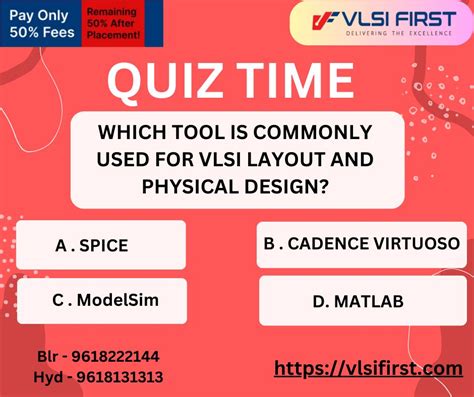 Pay Only 50% Fees

Remaining 50% After Placement!

VLSI FIRST
DELIVERING THE EXCELLENCE

QUIZ TIME

WHICH TOOL IS COMMONLY USED FOR VLSI LAYOUT AND PHYSICAL DESIGN?

A . SPICE

B . CADENCE VIRTUOSO

C . ModelSim

D. MATLAB

Blr - 9618222144
Hyd - 9618131313

https://vlsifirst.com